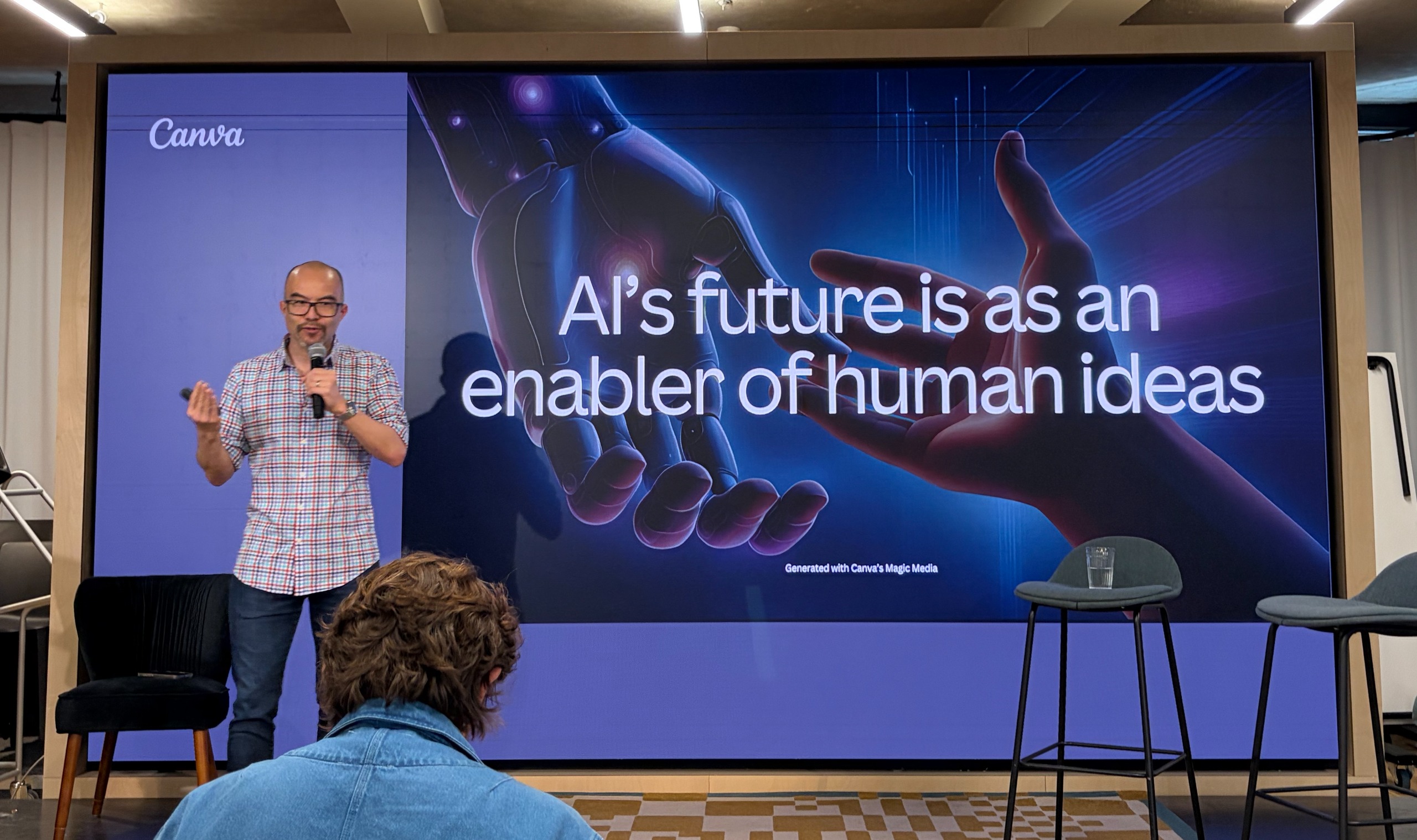 Canva

AI's future is as an enabler of human ideas

Generated with Canva's Magic Media